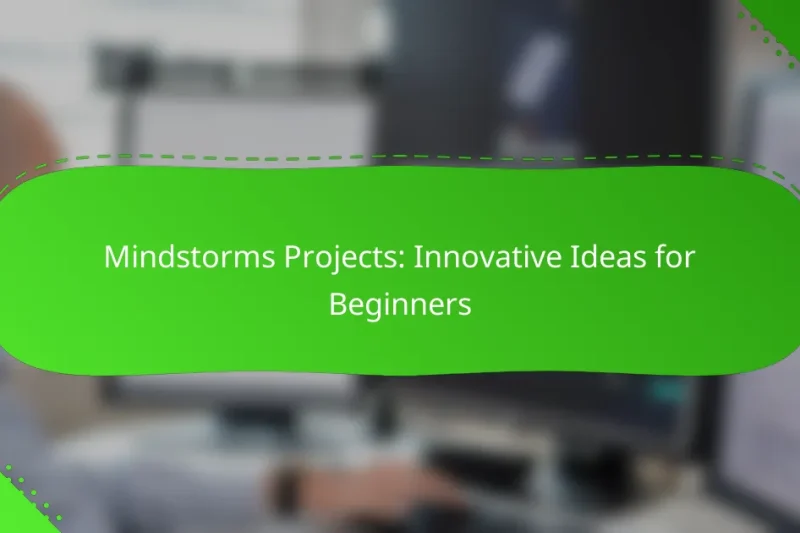 Mindstorms Projects: Innovative Ideas for Beginners